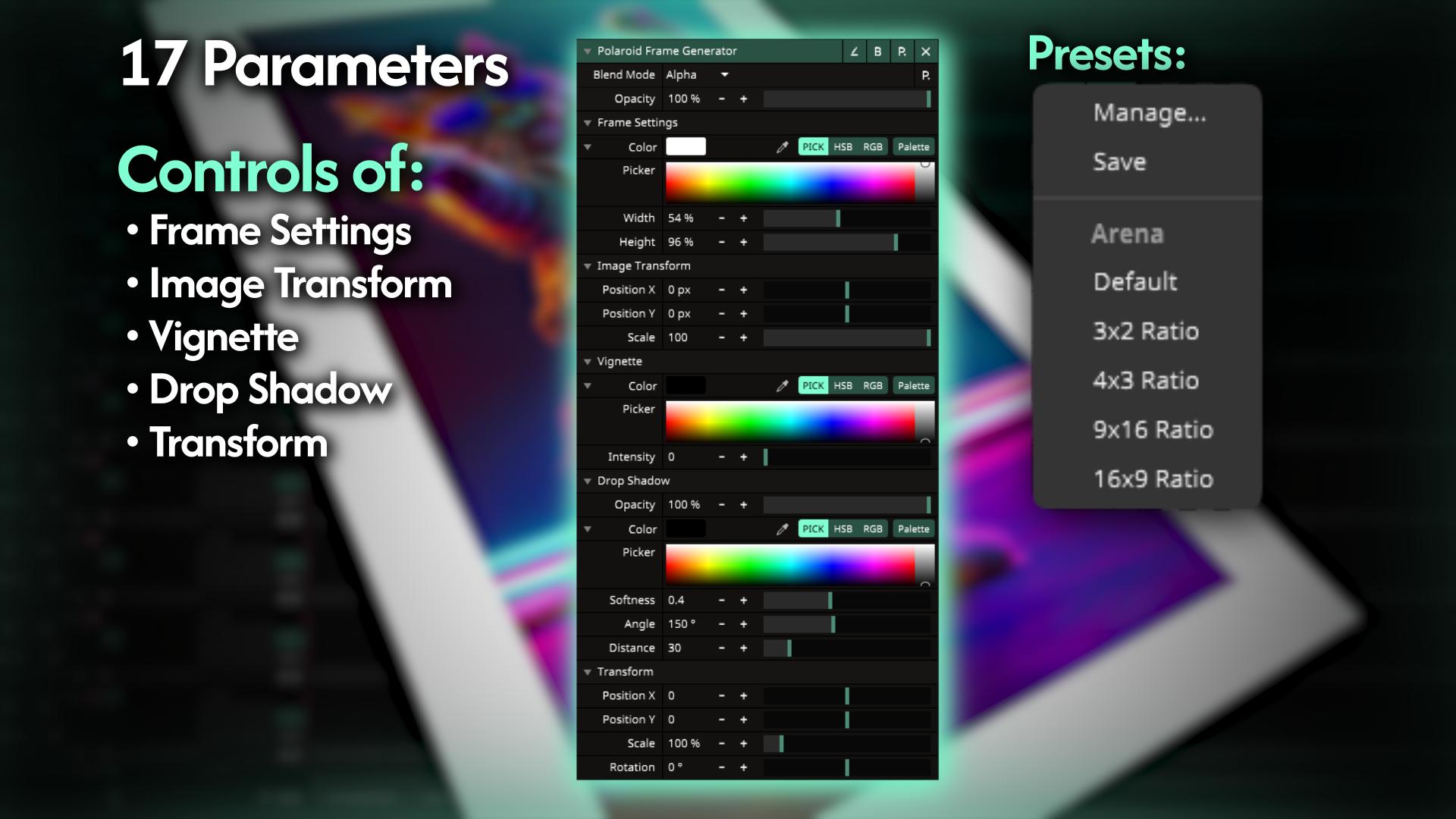 17 Parameters

Controls of:
• Frame Settings
• Image Transform
• Vignette
• Drop Shadow
• Transform

Polaroid Frame Generator B P. ✕
Blend Mode Alpha P.
Opacity 100 % − +
Frame Settings
Color PICK HSB RGB Palette
Picker
Width 54 % − +
Height 96 % − +
Image Transform
Position X 0 px − +
Position Y 0 px − +
Scale 100 − +
Vignette
Color PICK HSB RGB Palette
Picker
Intensity 0 − +
Drop Shadow
Opacity 100 % − +
Color PICK HSB RGB Palette
Picker
Softness 0.4 − +
Angle 150 ° − +
Distance 30 − +
Transform
Position X 0 − +
Position Y 0 − +
Scale 100 % − +
Rotation 0 ° − +

Presets:
Manage...
Save
Arena
Default
3x2 Ratio
4x3 Ratio
9x16 Ratio
16x9 Ratio